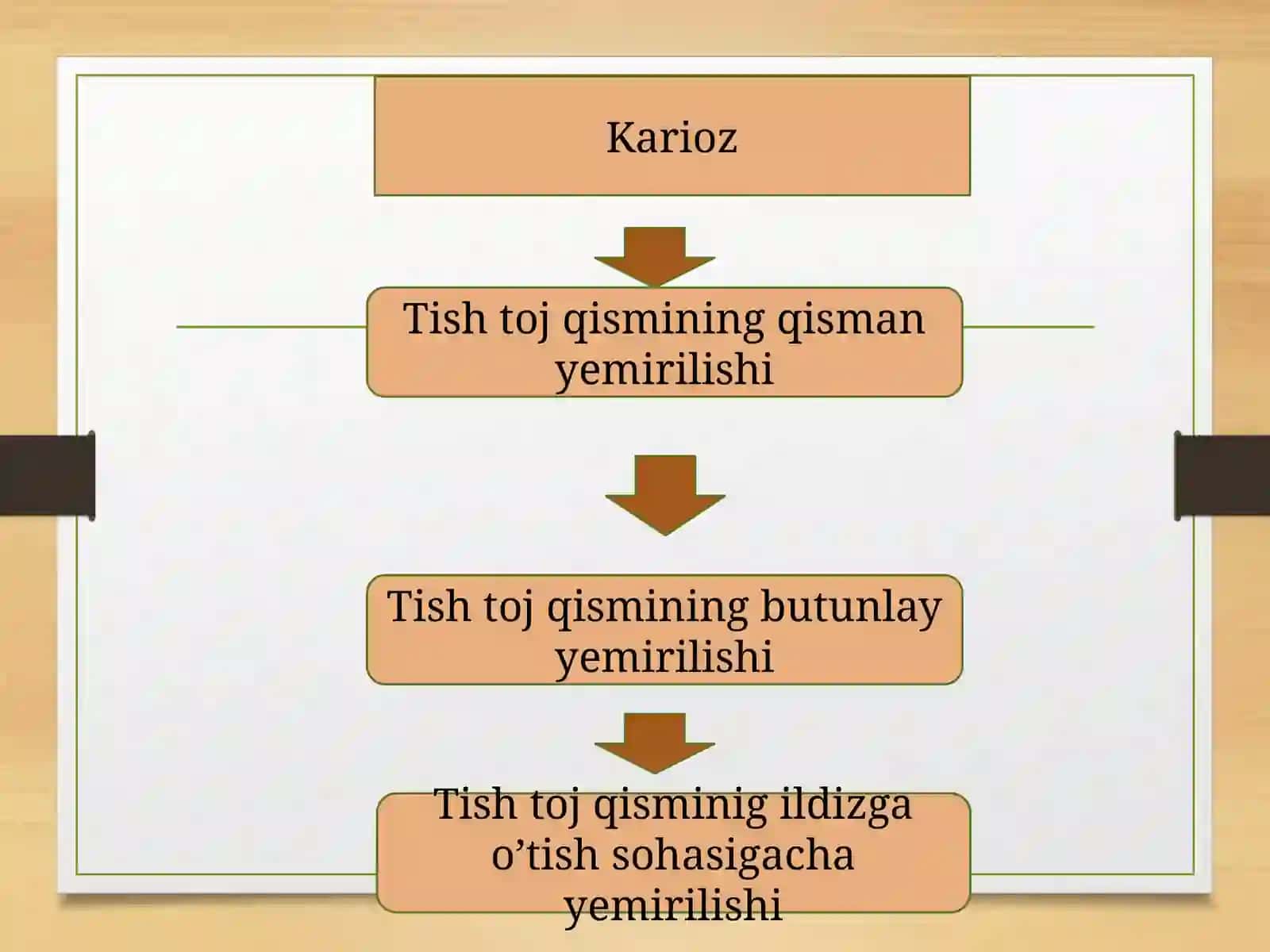 Karioz

Tish toj qismining qisman yemirilishi

Tish toj qismining butunlay yemirilishi

Tish toj qisminig ildizga o'tish sohasigacha yemirilishi